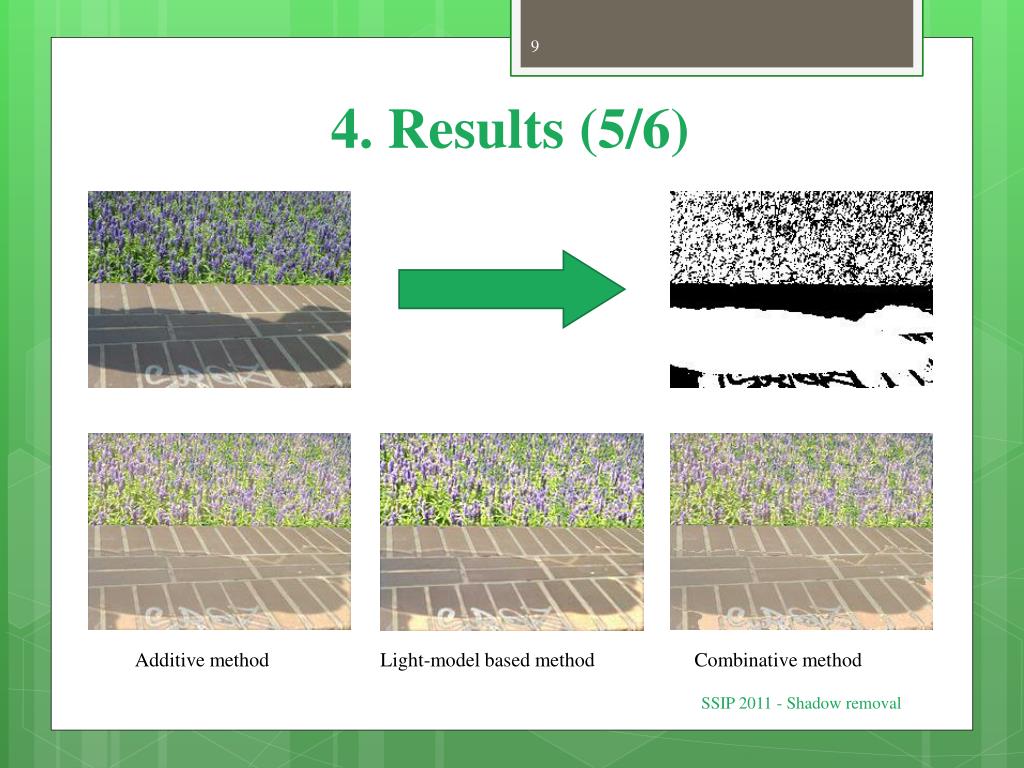 9

4. Results (5/6)

Additive method

Light-model based method

Combinative method

SSIP 2011 - Shadow removal